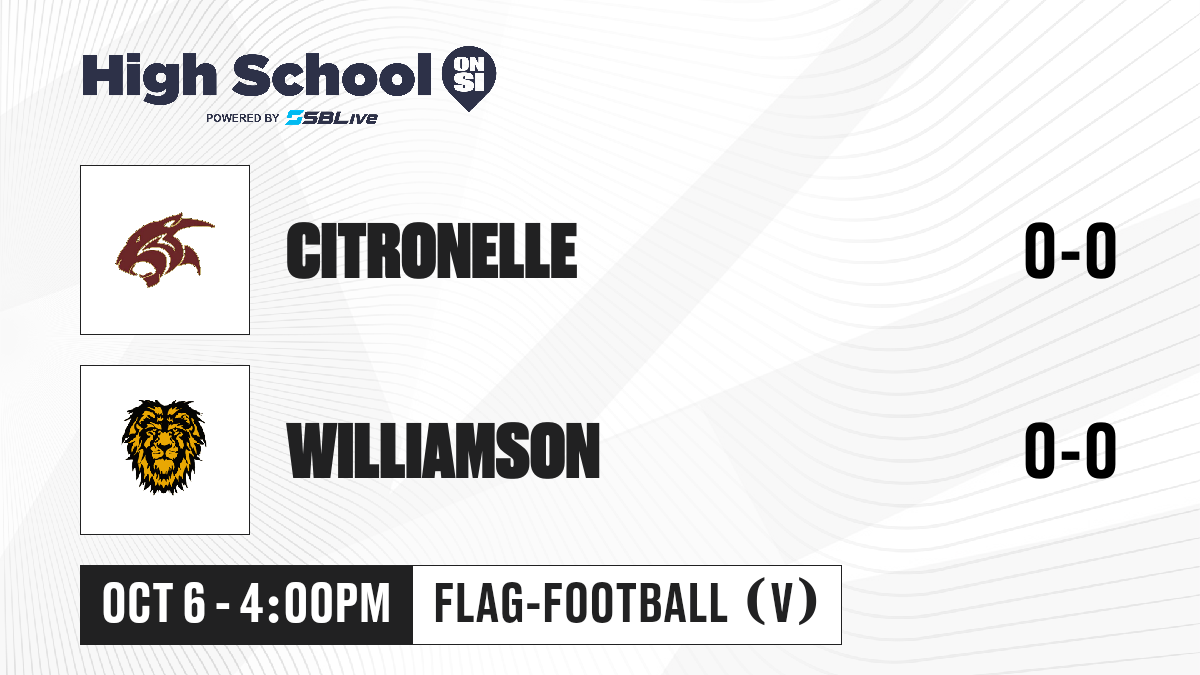 High School ON SI
POWERED BY SBLive

CITRONELLE 0-0

WILLIAMSON 0-0

OCT 6 - 4:00PM FLAG-FOOTBALL (V)